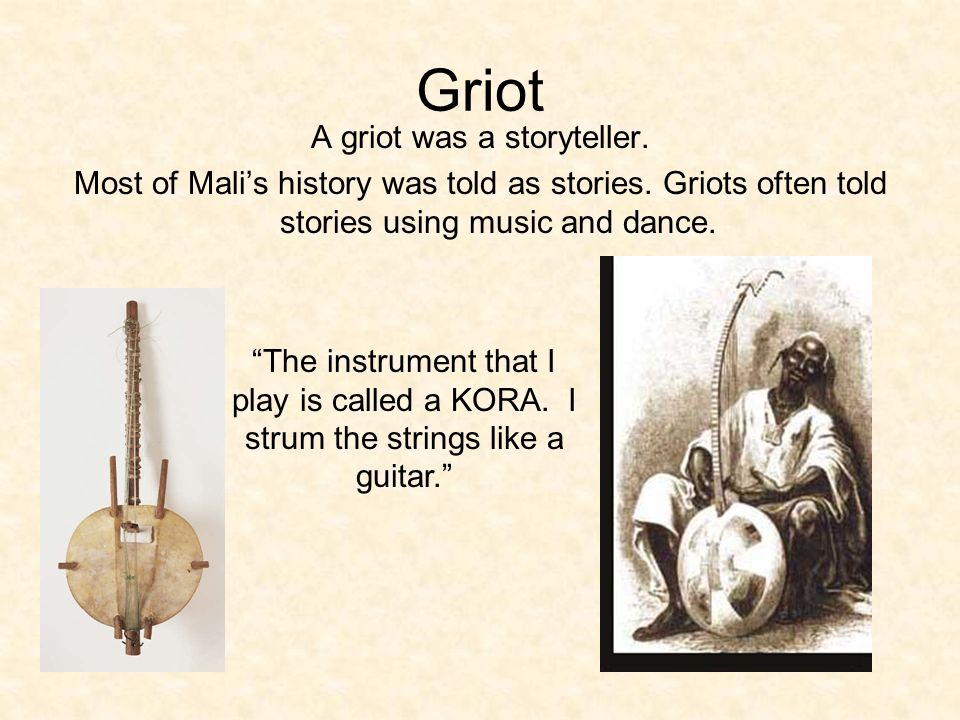 Griot

A griot was a storyteller.

Most of Mali’s history was told as stories. Griots often told stories using music and dance.

“The instrument that I play is called a KORA.  I strum the strings like a guitar.”